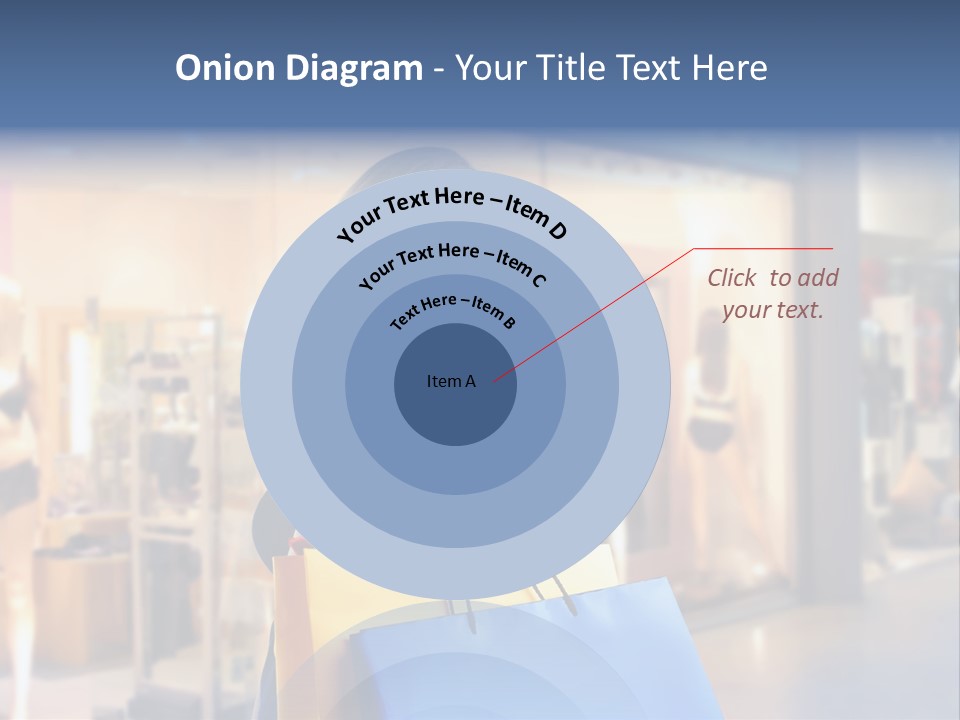 Onion Diagram - Your Title Text Here

Your Text Here – Item D

Your Text Here – Item C

Text Here – Item B

Item A

Click to add your text.